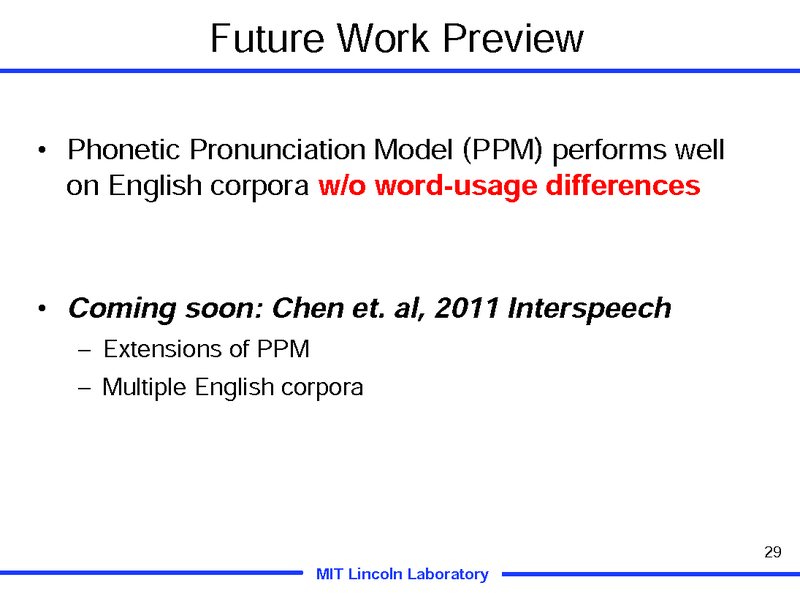 Future Work Preview

• Phonetic Pronunciation Model (PPM) performs well on English corpora w/o word-usage differences

• Coming soon: Chen et. al, 2011 Interspeech
– Extensions of PPM
– Multiple English corpora

29

MIT Lincoln Laboratory